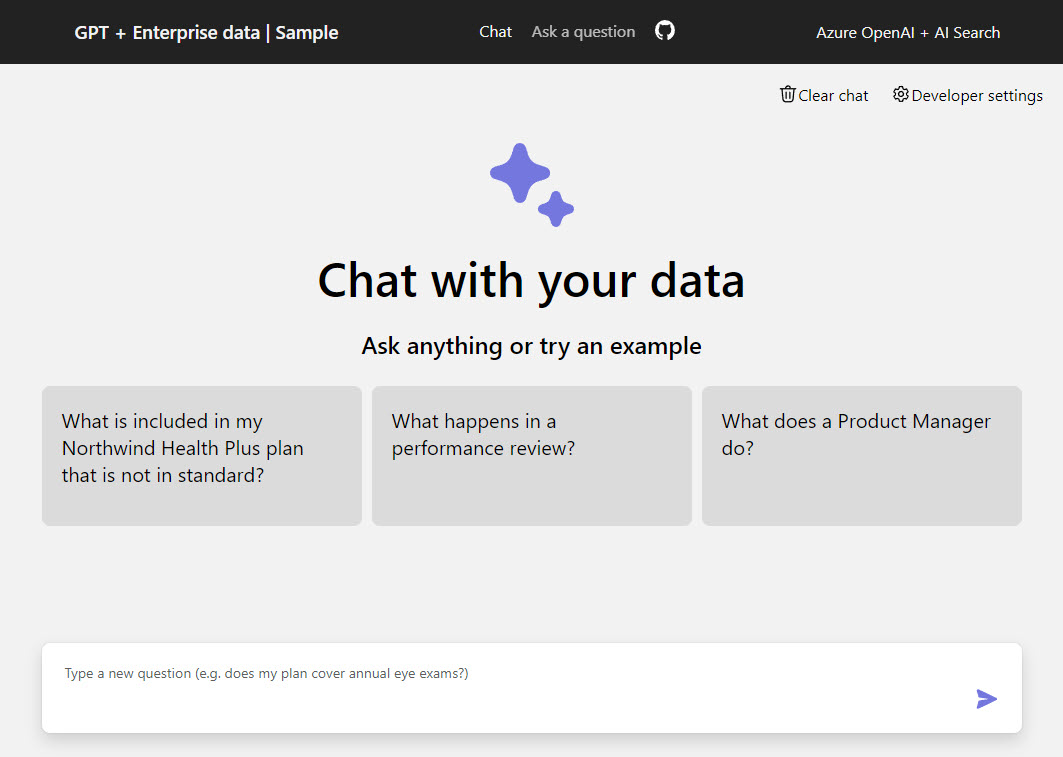 GPT + Enterprise data | Sample

Chat Ask a question

Azure OpenAI + AI Search

Clear chat Developer settings

Chat with your data

Ask anything or try an example

What is included in my Northwind Health Plus plan that is not in standard?

What happens in a performance review?

What does a Product Manager do?

Type a new question (e.g. does my plan cover annual eye exams?)